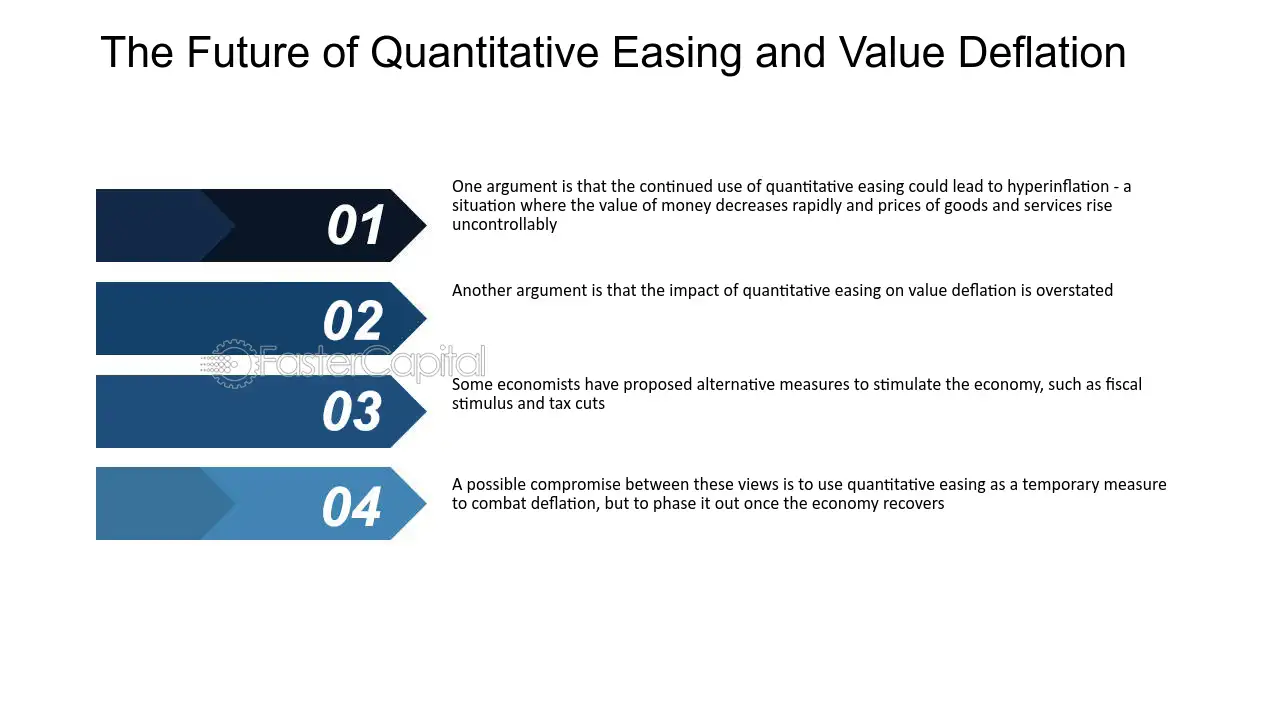 The Future of Quantitative Easing and Value Deflation

01

One argument is that the continued use of quantitative easing could lead to hyperinflation - a situation where the value of money decreases rapidly and prices of goods and services rise uncontrollably

02

Another argument is that the impact of quantitative easing on value deflation is overstated

03

Some economists have proposed alternative measures to stimulate the economy, such as fiscal stimulus and tax cuts

04

A possible compromise between these views is to use quantitative easing as a temporary measure to combat deflation, but to phase it out once the economy recovers

FasterCapital